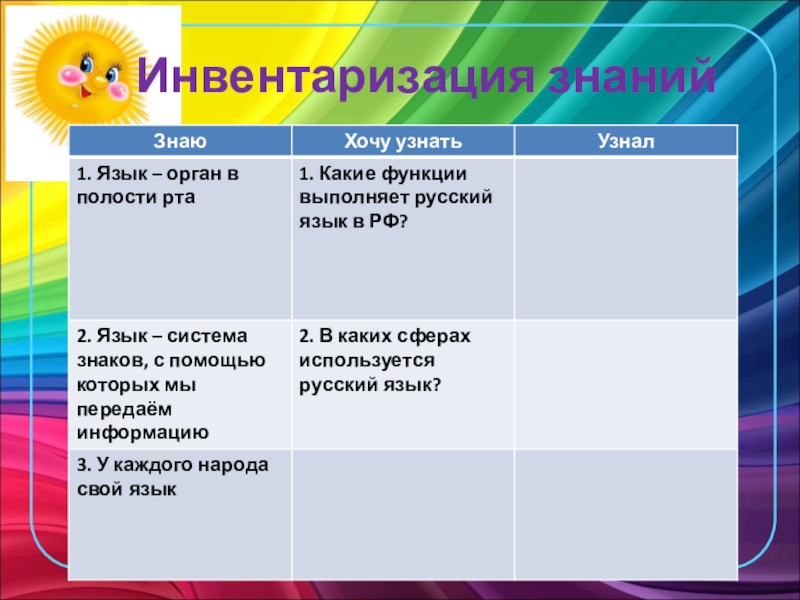 Инвентаризация знаний

| Знаю | Хочу узнать | Узнал |
|---|---|---|
| 1. Язык – орган в полости рта | 1. Какие функции выполняет русский язык в РФ? | |
| 2. Язык – система знаков, с помощью которых мы передаём информацию | 2. В каких сферах используется русский язык? | |
| 3. У каждого народа свой язык | | |